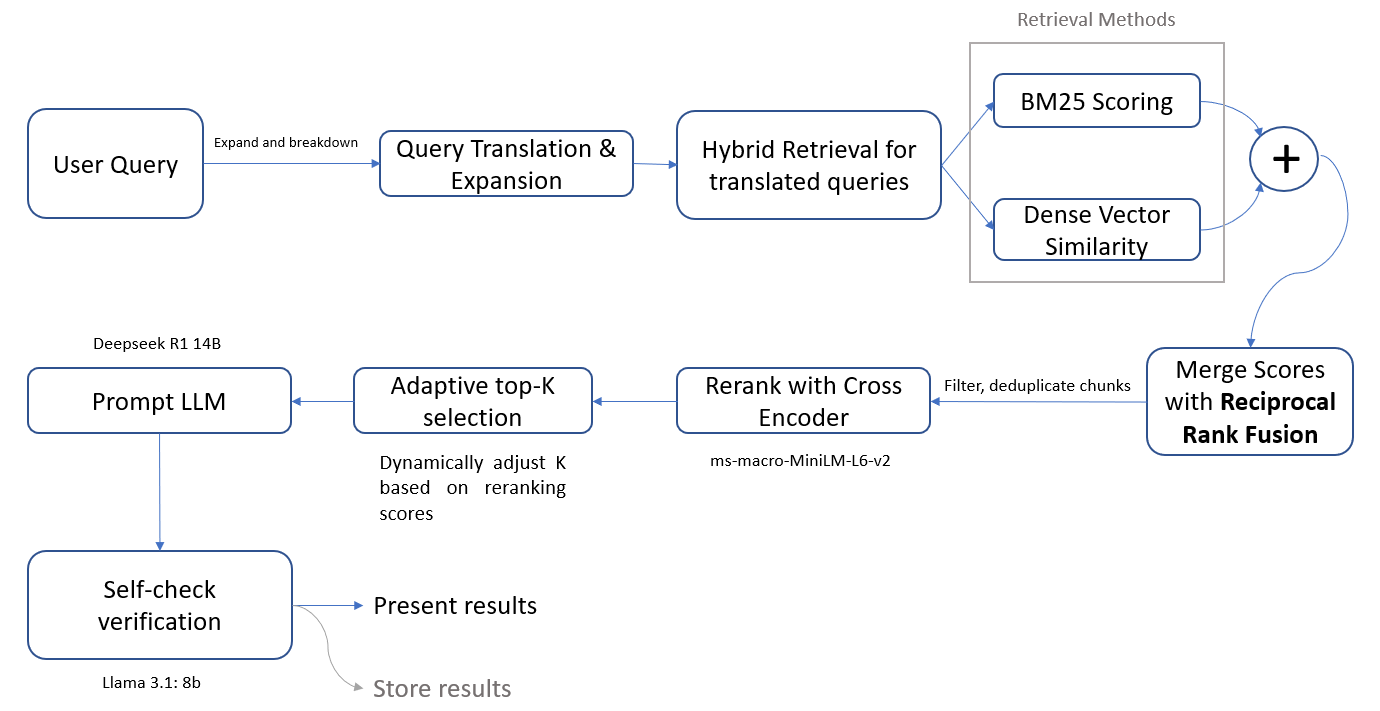 Retrieval Methods

User Query

Expand and breakdown

Query Translation & Expansion

Hybrid Retrieval for translated queries

BM25 Scoring

Dense Vector Similarity

+

Merge Scores with **Reciprocal Rank Fusion**

Filter, deduplicate chunks

Rerank with Cross Encoder

ms-macro-MiniLM-L6-v2

Adaptive top-K selection

Dynamically adjust K based on reranking scores

Deepseek R1 14B

Prompt LLM

Self-check verification

Llama 3.1: 8b

Present results

Store results